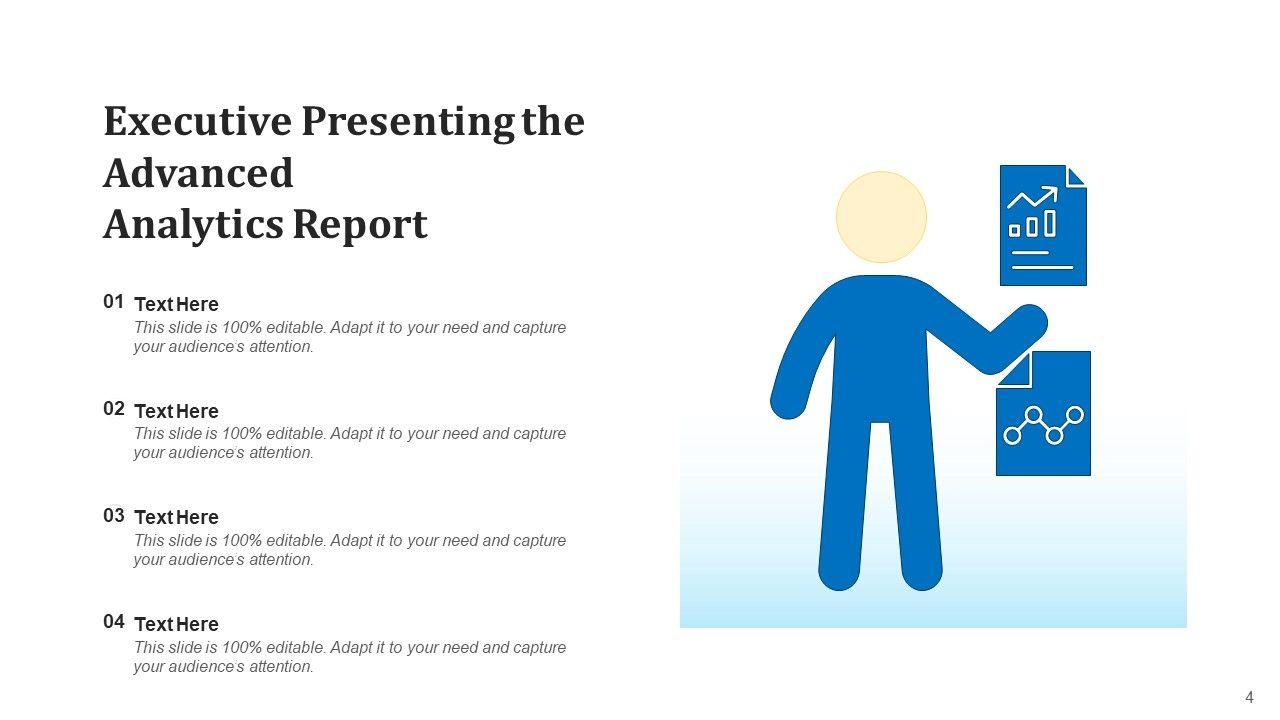 Executive Presenting the Advanced
Analytics Report

01 Text Here
This slide is 100% editable. Adapt it to your need and capture your audience's attention.

02 Text Here
This slide is 100% editable. Adapt it to your need and capture your audience's attention.

03 Text Here
This slide is 100% editable. Adapt it to your need and capture your audience's attention.

04 Text Here
This slide is 100% editable. Adapt it to your need and capture your audience's attention.

4